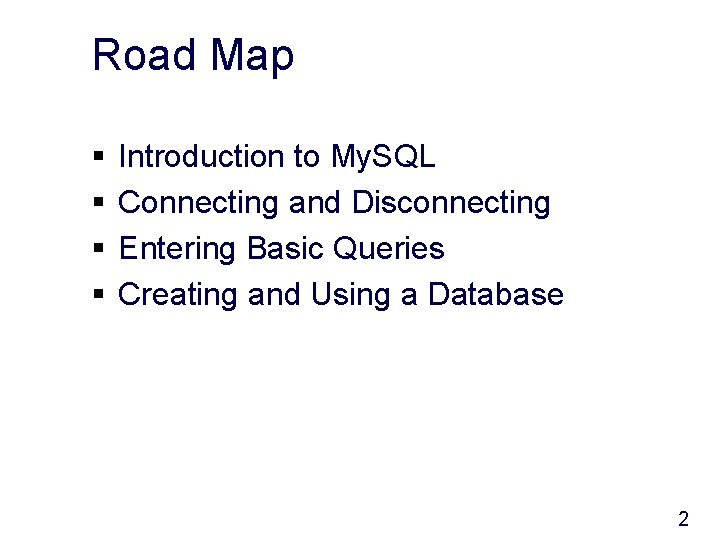 Road Map

▪ Introduction to MySQL
▪ Connecting and Disconnecting
▪ Entering Basic Queries
▪ Creating and Using a Database

2